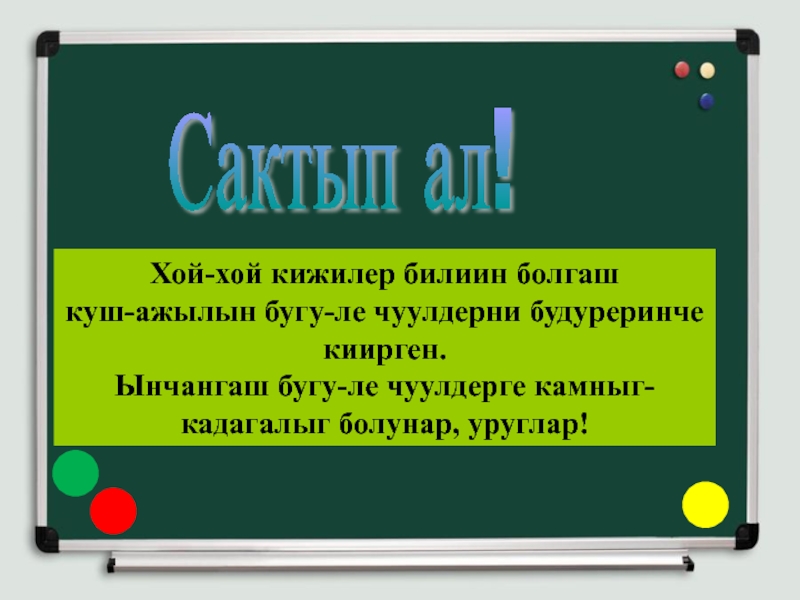 Сактып ал!

Хой-хой кижилер билиин болгаш куш-ажылын бугу-ле чуулдерни будуреринче киирген.
Ынчангаш бугу-ле чуулдерге камныг-кадагалыг болунар, уруглар!